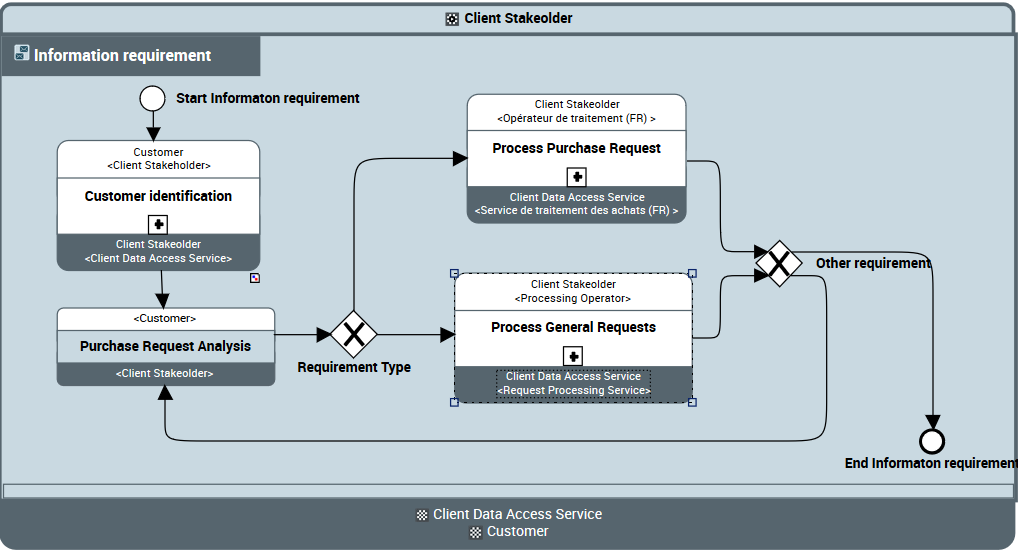 Client Stakeolder

Information requirement

Start Informaton requirement

Customer
<Client Stakeholder>
Customer identification
Client Stakeolder
<Client Data Access Service>

<Customer>
Purchase Request Analysis
<Client Stakeolder>

Requirement Type

Client Stakeolder
<Opérateur de traitement (FR) >
Process Purchase Request
Client Data Access Service
<Service de traitement des achats (FR) >

Client Stakeolder
<Processing Operator>
Process General Requests
Client Data Access Service
<Request Processing Service>

Other requirement

End Informaton requirement

Client Data Access Service
Customer